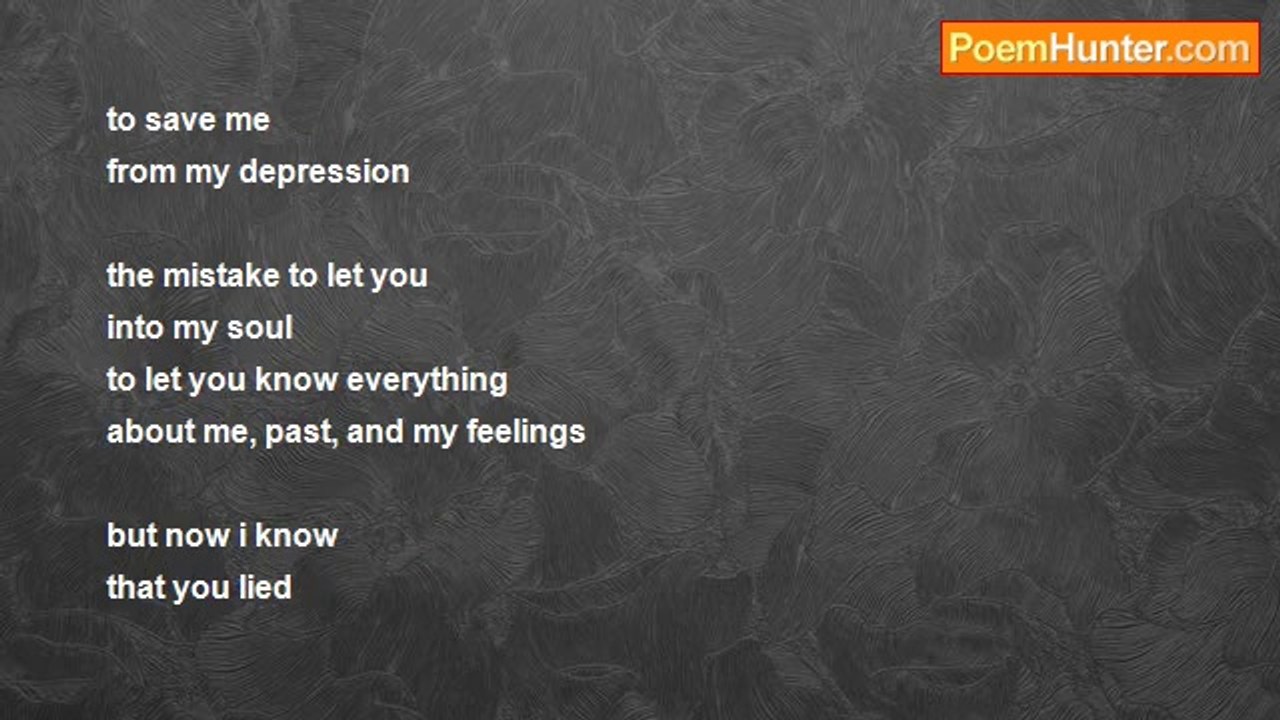 PoemHunter.com

to save me
from my depression

the mistake to let you
into my soul
to let you know everything
about me, past, and my feelings

but now i know
that you lied